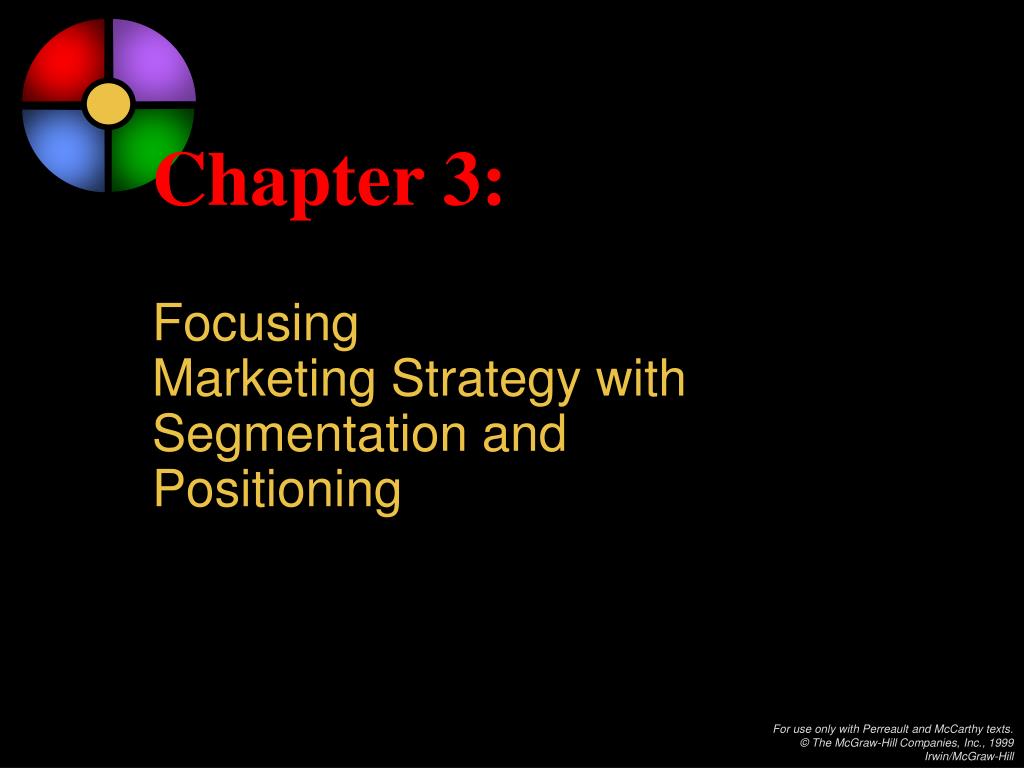 Chapter 3:

Focusing
Marketing Strategy with
Segmentation and
Positioning

For use only with Perreault and McCarthy texts.
© The McGraw-Hill Companies, Inc., 1999
Irwin/McGraw-Hill